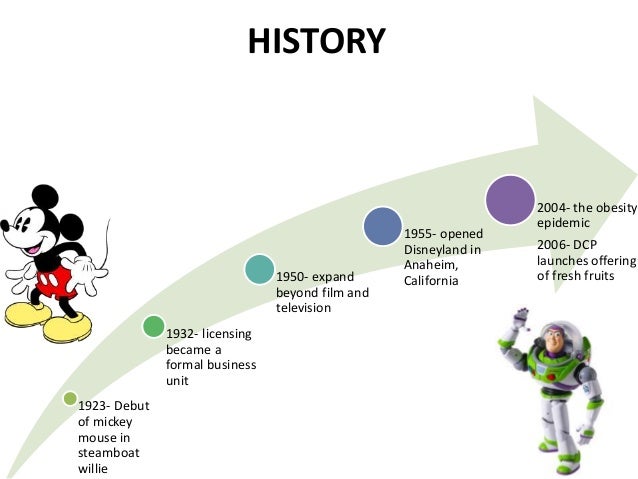 HISTORY

1923- Debut of mickey mouse in steamboat willie

1932- licensing became a formal business unit

1950- expand beyond film and television

1955- opened Disneyland in Anaheim, California

2004- the obesity epidemic

2006- DCP launches offering of fresh fruits